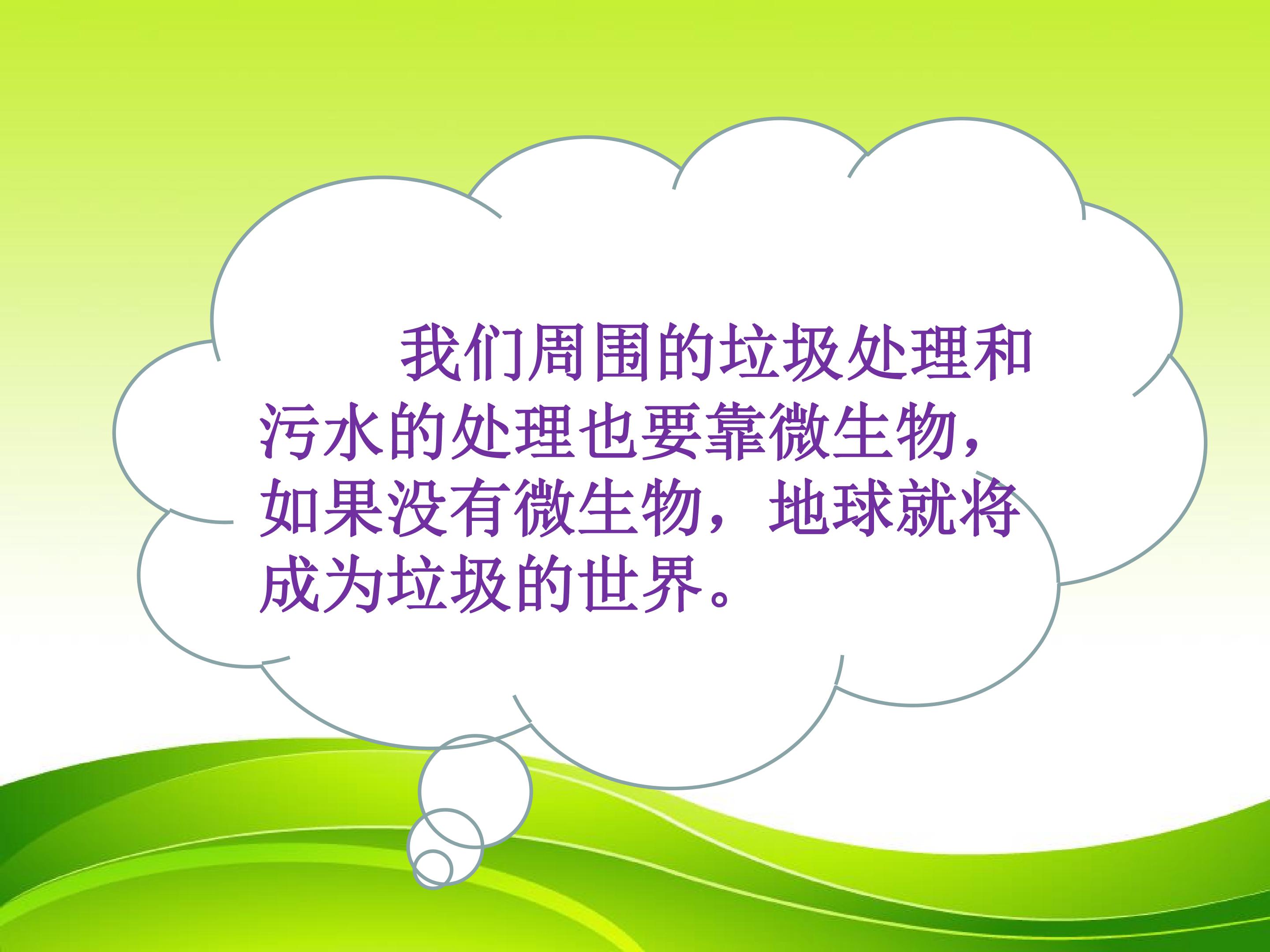 我们周围的垃圾处理和污水的处理也要靠微生物，如果没有微生物，地球就将成为垃圾的世界。